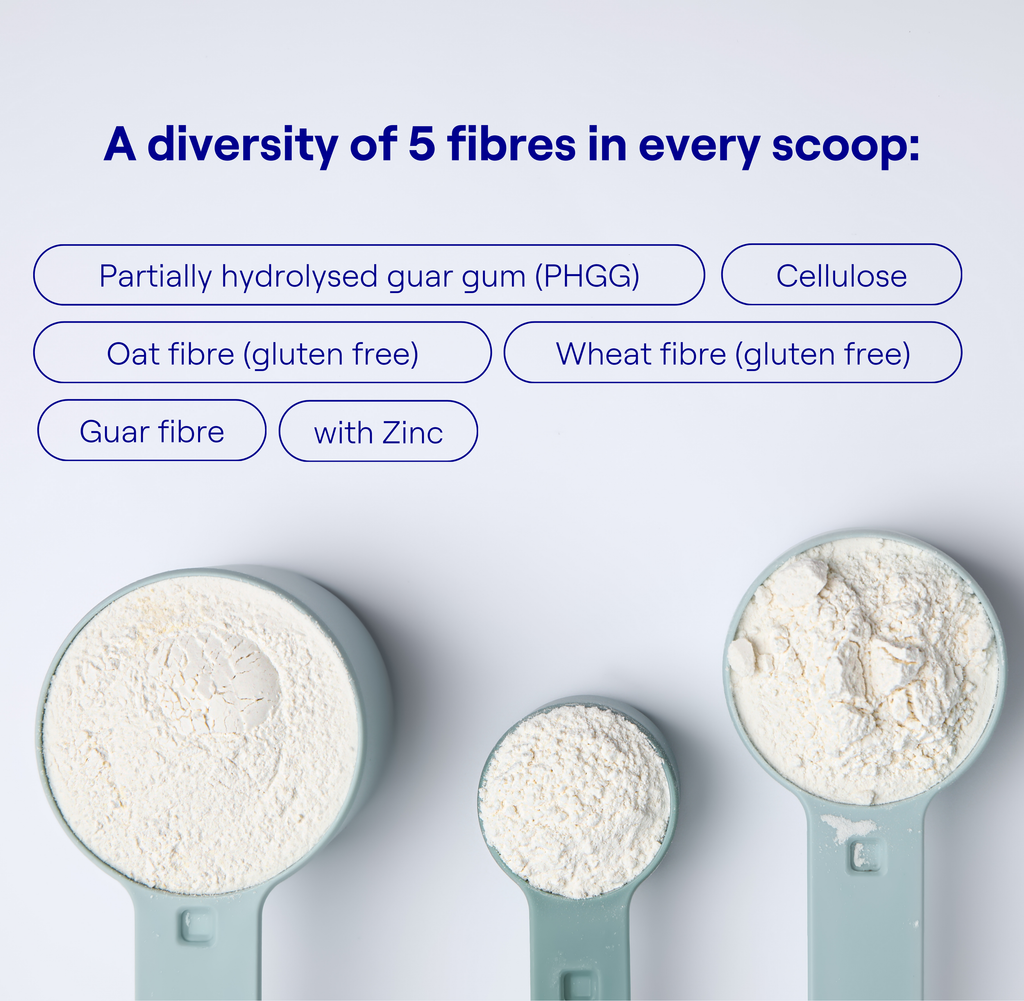 A diversity of 5 fibres in every scoop:

Partially hydrolysed guar gum (PHGG)

Cellulose

Oat fibre (gluten free)

Wheat fibre (gluten free)

Guar fibre

with Zinc